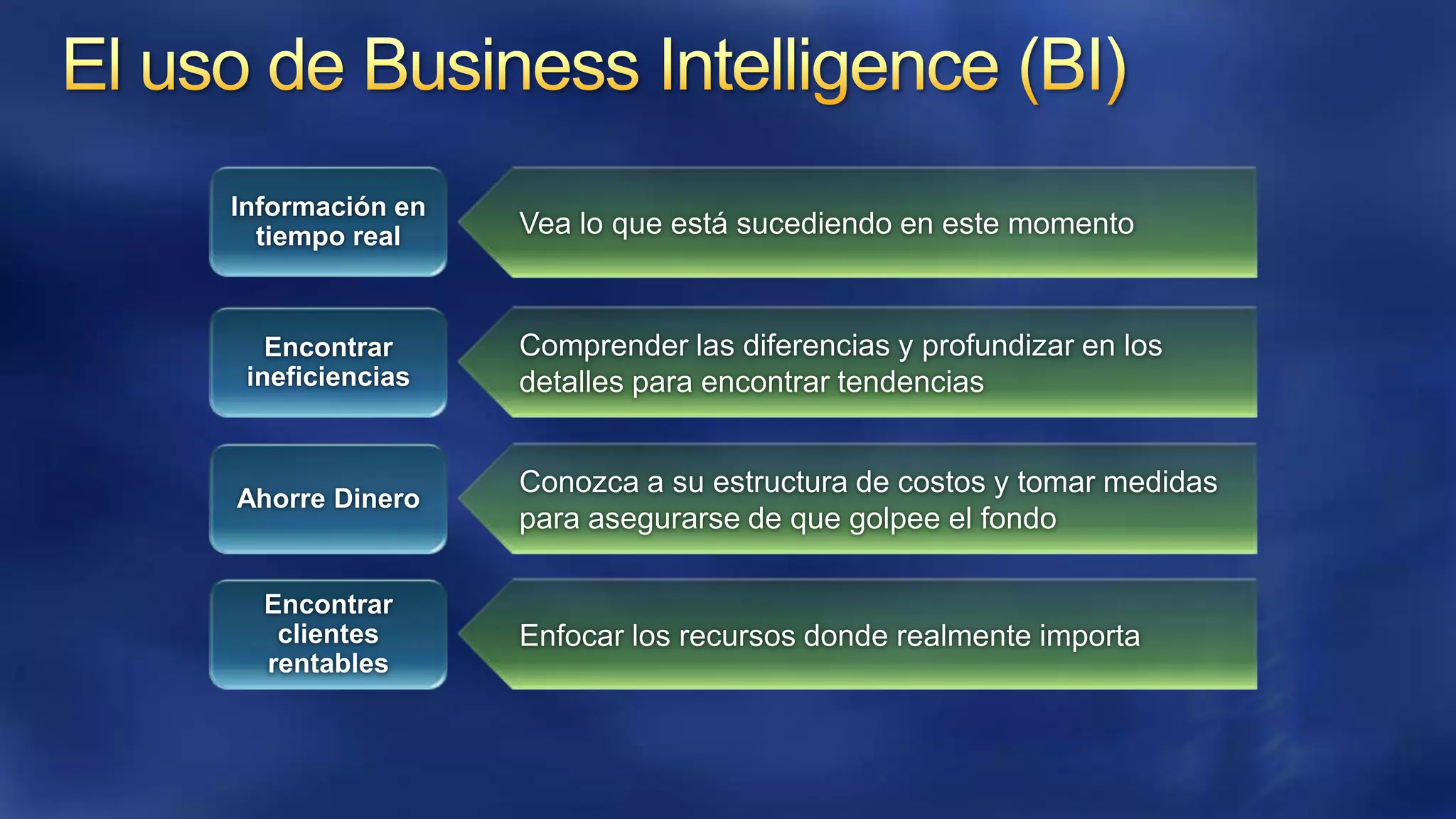 El uso de Business Intelligence (BI)

Información en tiempo real

Vea lo que está sucediendo en este momento

Encontrar ineficiencias

Comprender las diferencias y profundizar en los detalles para encontrar tendencias

Ahorre Dinero

Conozca a su estructura de costos y tomar medidas para asegurarse de que golpee el fondo

Encontrar clientes rentables

Enfocar los recursos donde realmente importa